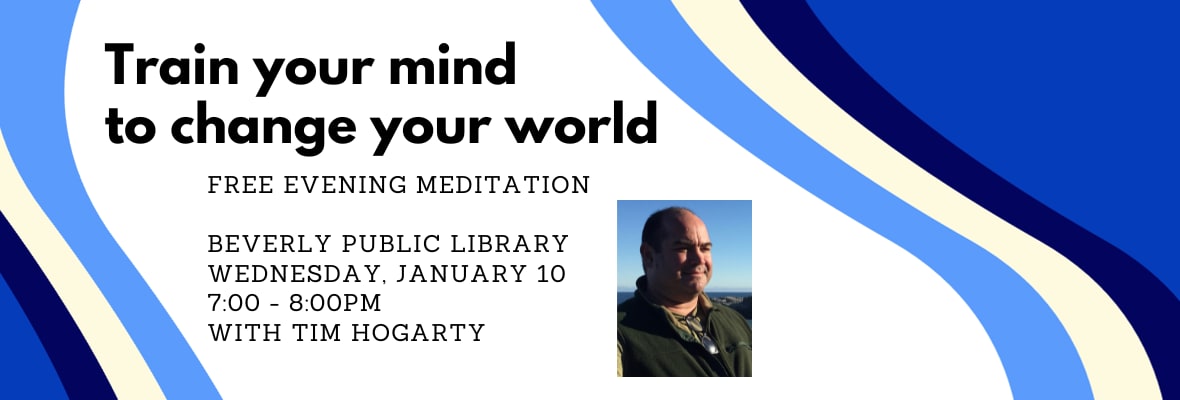 Train your mind to change your world

FREE EVENING MEDITATION

BEVERLY PUBLIC LIBRARY
WEDNESDAY, JANUARY 10
7:00 - 8:00PM
WITH TIM HOGARTY